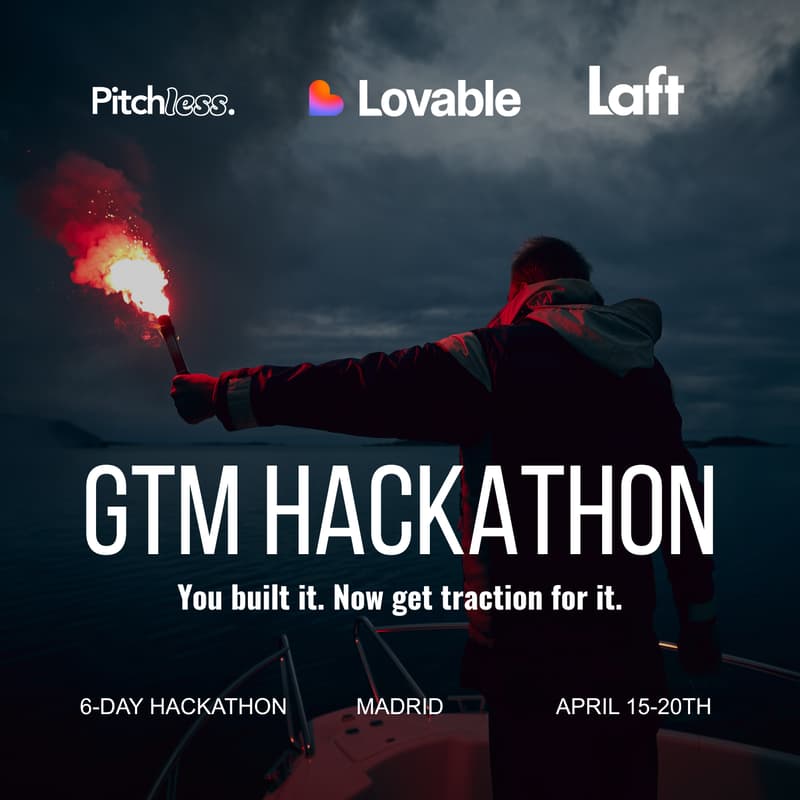 Pitchless. Lovable Laft

GTM HACKATHON

You built it. Now get traction for it.

6-DAY HACKATHON MADRID APRIL 15-20TH